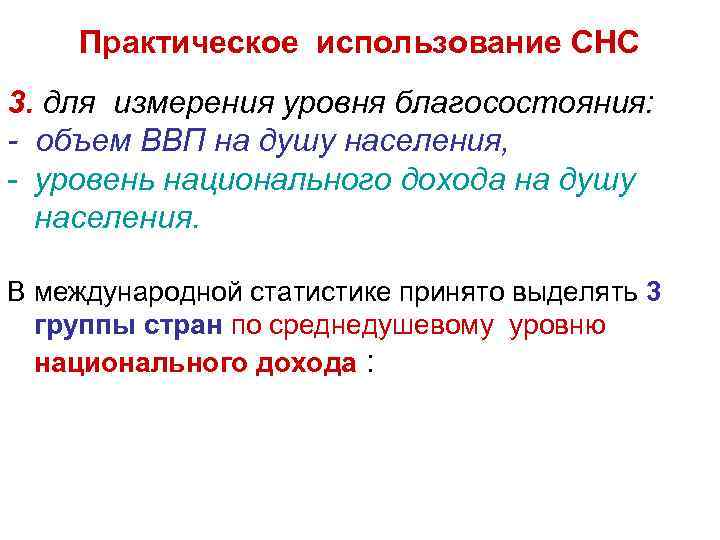 Практическое использование СНС

3. для измерения уровня благосостояния:
- объем ВВП на душу населения,
- уровень национального дохода на душу населения.

В международной статистике принято выделять 3 группы стран по среднедушевому уровню национального дохода :